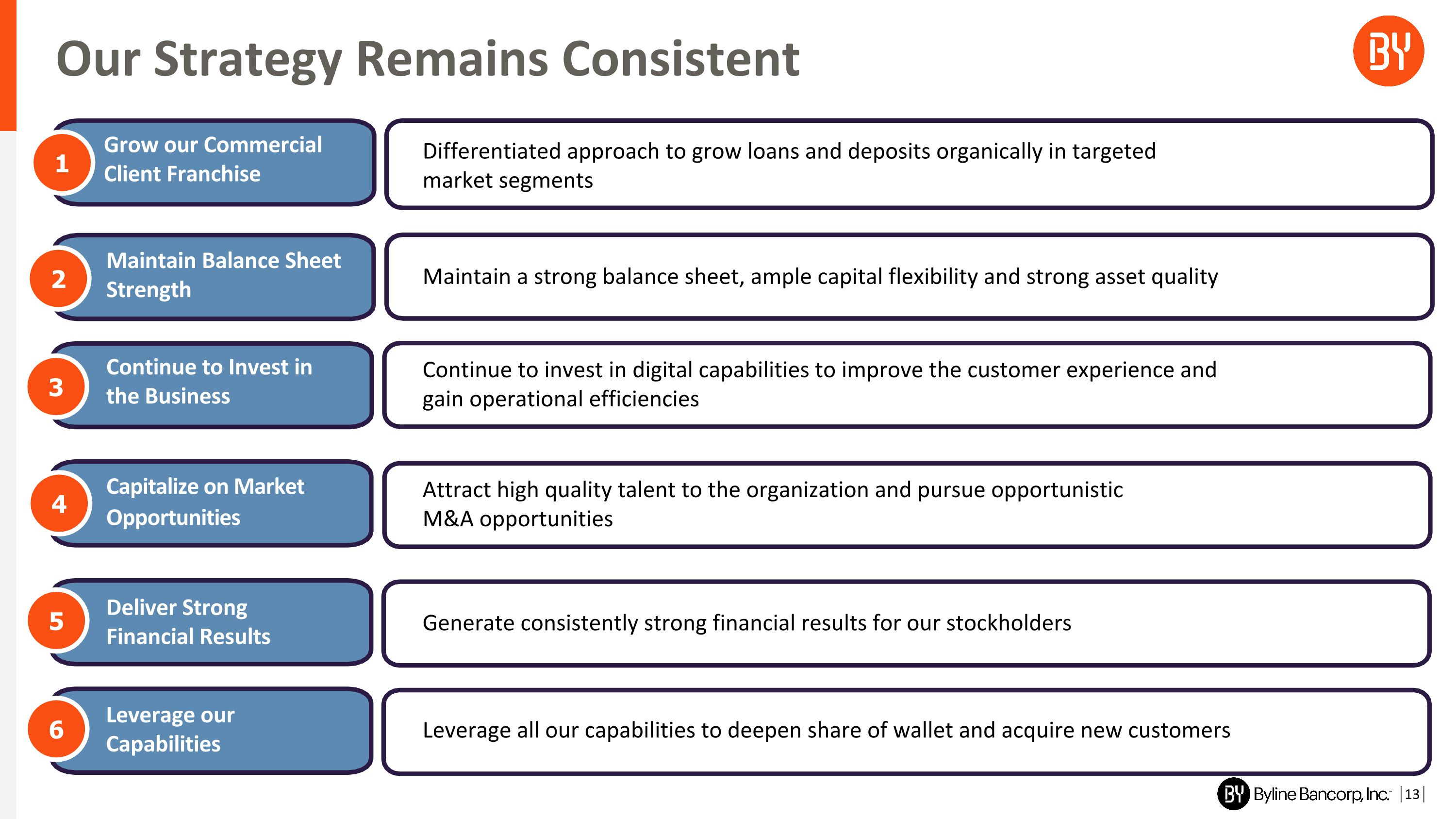 Our Strategy Remains Consistent

BY

1 Grow our Commercial Client Franchise

Differentiated approach to grow loans and deposits organically in targeted market segments

2 Maintain Balance Sheet Strength

Maintain a strong balance sheet, ample capital flexibility and strong asset quality

3 Continue to Invest in the Business

Continue to invest in digital capabilities to improve the customer experience and gain operational efficiencies

4 Capitalize on Market Opportunities

Attract high quality talent to the organization and pursue opportunistic M&A opportunities

5 Deliver Strong Financial Results

Generate consistently strong financial results for our stockholders

6 Leverage our Capabilities

Leverage all our capabilities to deepen share of wallet and acquire new customers

BY Byline Bancorp, Inc. | 13 |